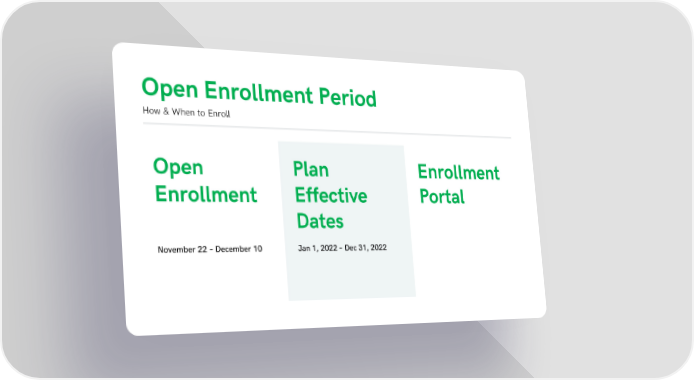 Open Enrollment Period
How & When to Enroll

Open Enrollment

November 22 - December 10

Plan Effective Dates

Jan 1, 2022 - Dec 31, 2022

Enrollment Portal